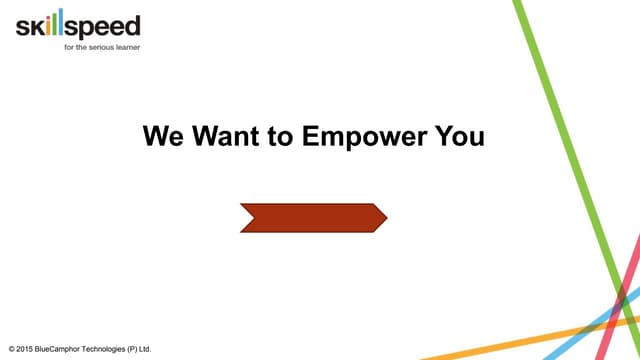 skillspeed
for the serious learner

We Want to Empower You

© 2015 BlueCamphor Technologies (P) Ltd.